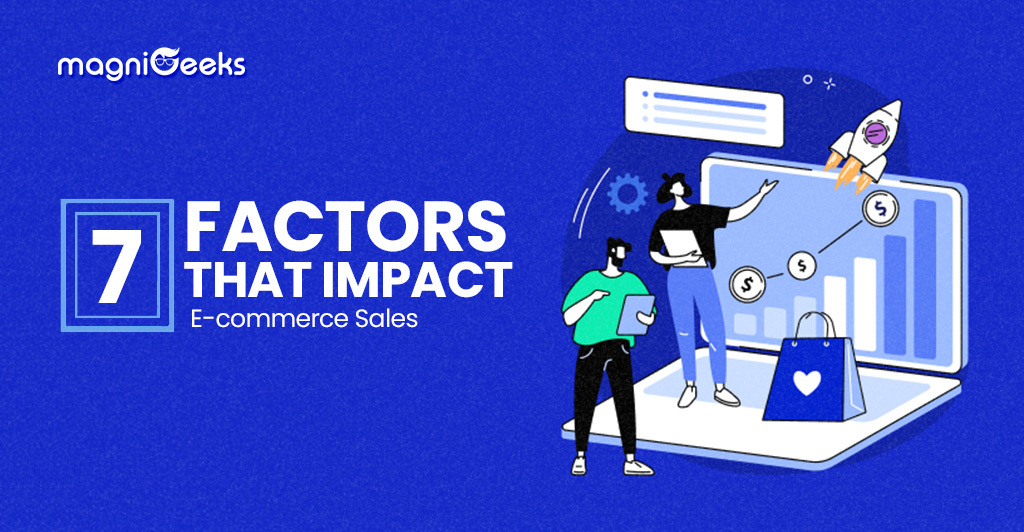 magniGeeks

7 FACTORS THAT IMPACT
E-commerce Sales

$ $ $